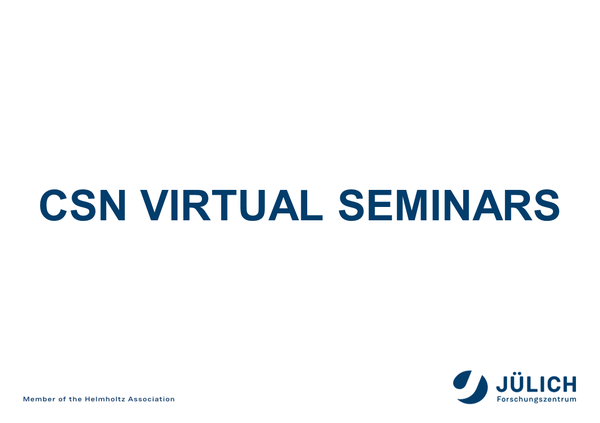 CSN VIRTUAL SEMINARS

Member of the Helmholtz Association

JÜLICH
Forschungszentrum